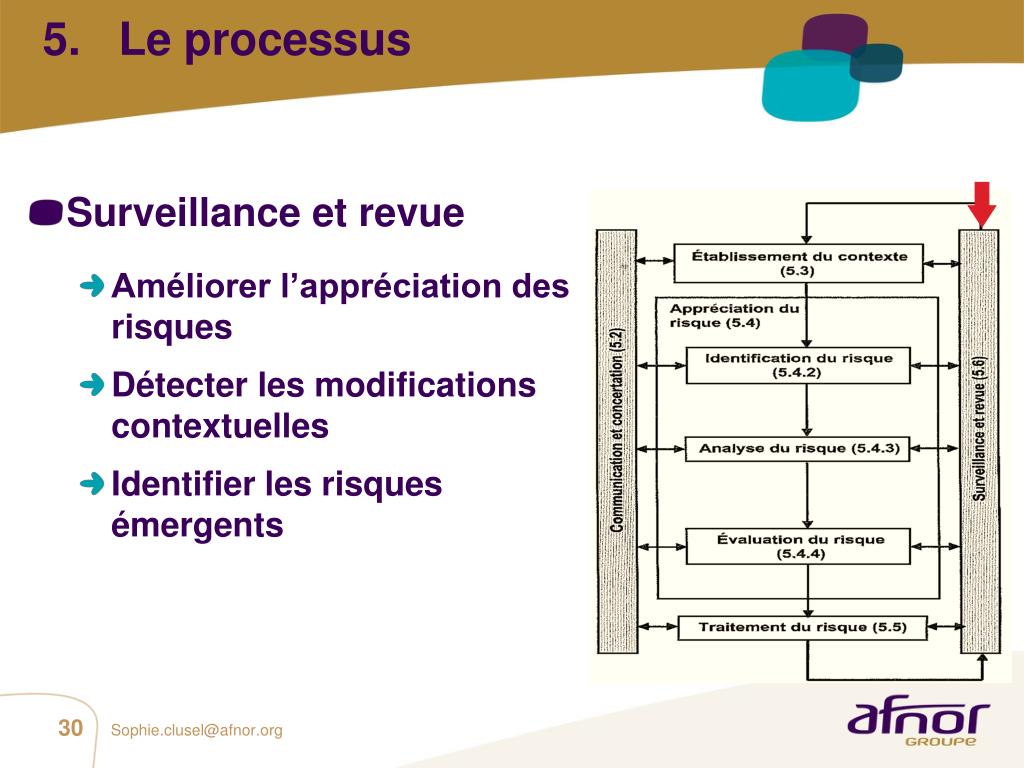 5. Le processus

Surveillance et revue

Améliorer l'appréciation des risques

Détecter les modifications contextuelles

Identifier les risques émergents

Communication et concertation (5.2)

Établissement du contexte (5.3)

Appréciation du risque (5.4)

Identification du risque (5.4.2)

Analyse du risque (5.4.3)

Évaluation du risque (5.4.4)

Traitement du risque (5.5)

Surveillance et revue (5.6)

30

Sophie.clusel@afnor.org

afnor GROUPE